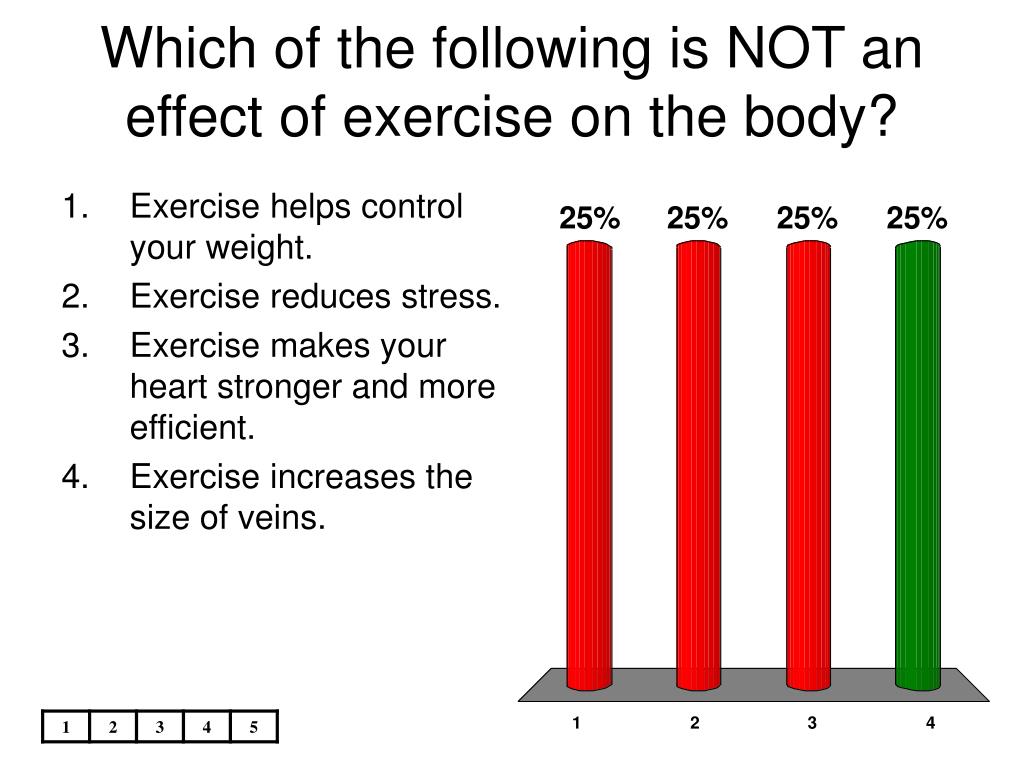 Which of the following is NOT an effect of exercise on the body?

1. Exercise helps control your weight.
2. Exercise reduces stress.
3. Exercise makes your heart stronger and more efficient.
4. Exercise increases the size of veins.

25%
25%
25%
25%

1
2
3
4

| 1 | 2 | 3 | 4 | 5 |
|---|---|---|---|---|